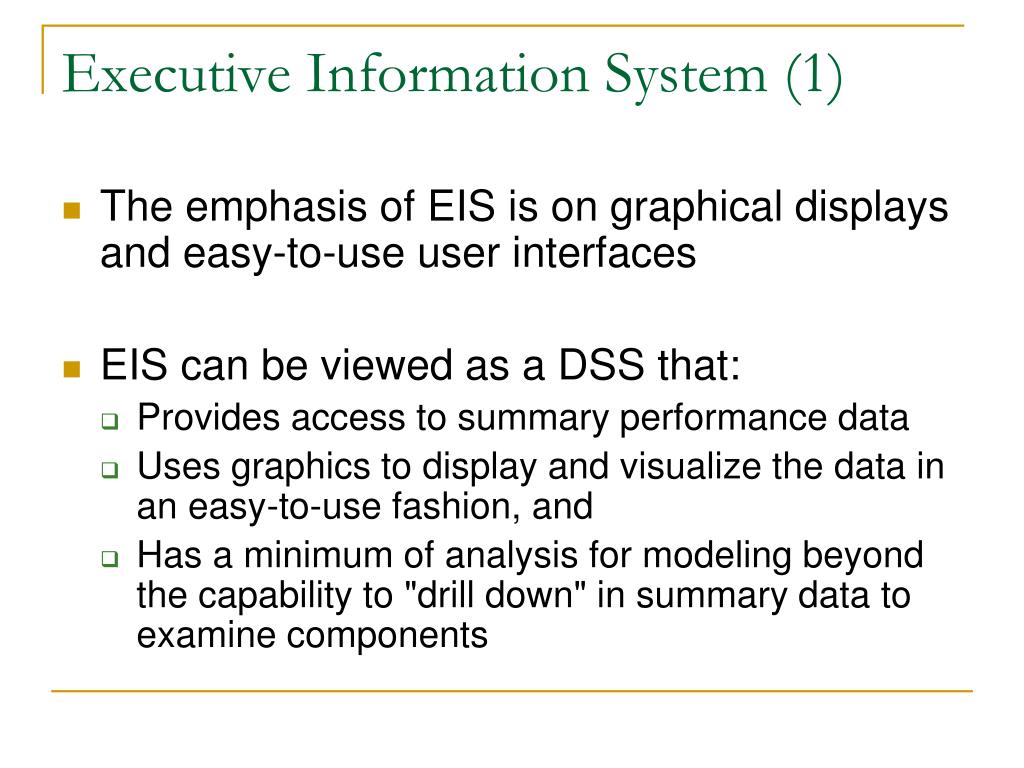 Executive Information System (1)

The emphasis of EIS is on graphical displays and easy-to-use user interfaces

EIS can be viewed as a DSS that:

Provides access to summary performance data

Uses graphics to display and visualize the data in an easy-to-use fashion, and

Has a minimum of analysis for modeling beyond the capability to "drill down" in summary data to examine components